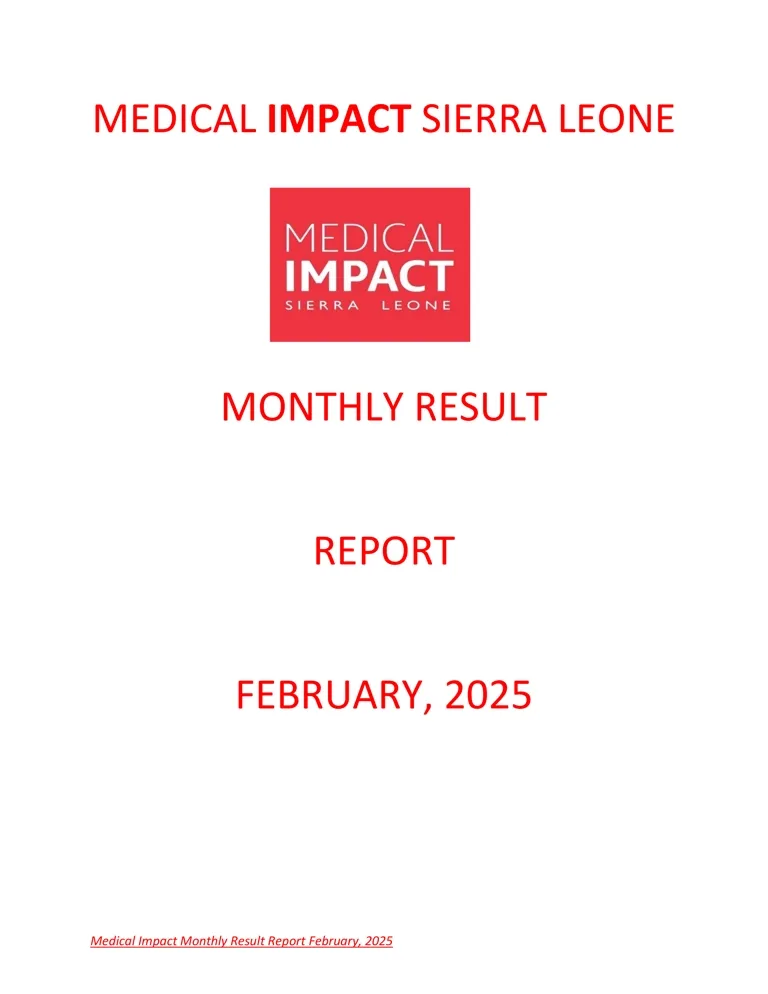 MEDICAL IMPACT SIERRA LEONE

MEDICAL
IMPACT
SIERRA LEONE

MONTHLY RESULT

REPORT

FEBRUARY, 2025

Medical Impact Monthly Result Report February, 2025